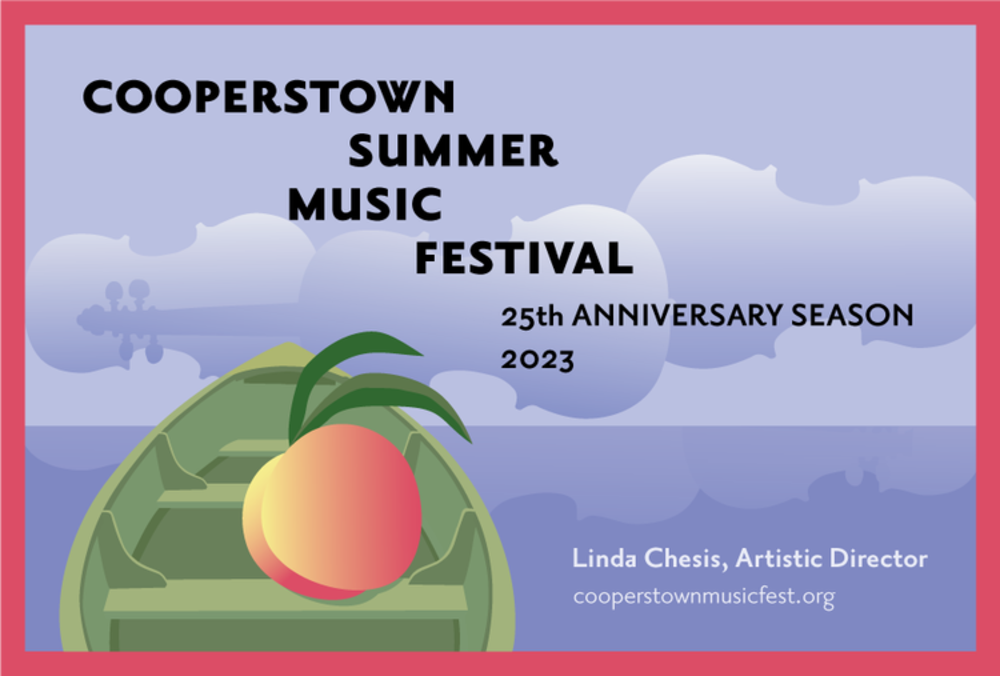 COOPERSTOWN
SUMMER
MUSIC
FESTIVAL

25th ANNIVERSARY SEASON
2023

Linda Chesis, Artistic Director
cooperstownmusicfest.org